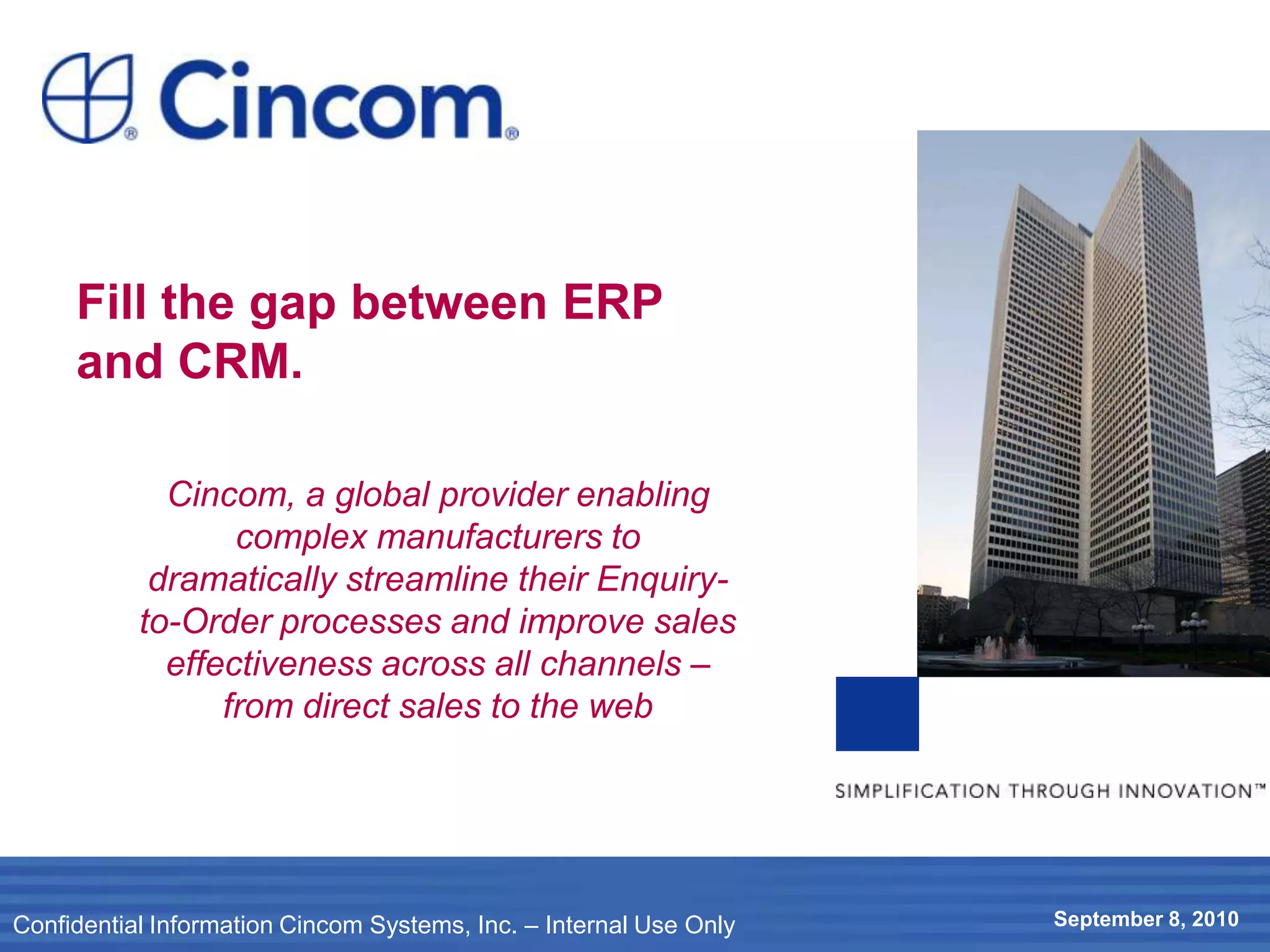 Cincom®

Fill the gap between ERP and CRM.

Cincom, a global provider enabling complex manufacturers to dramatically streamline their Enquiry-to-Order processes and improve sales effectiveness across all channels – from direct sales to the web

SIMPLIFICATION THROUGH INNOVATION™

Confidential Information Cincom Systems, Inc. – Internal Use Only

September 8, 2010